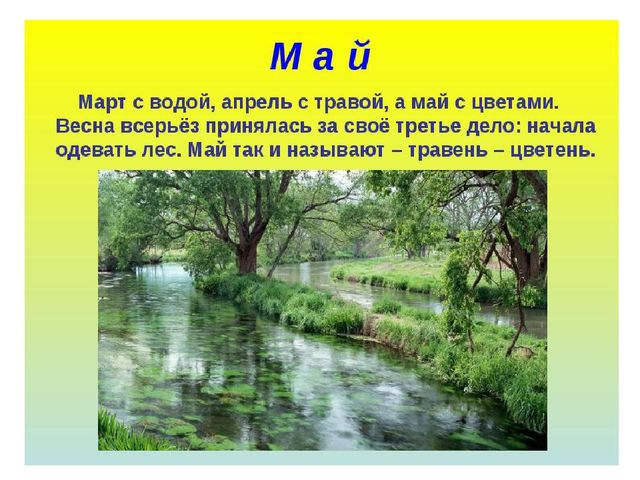 М а й

Март с водой, апрель с травой, а май с цветами. Весна всерьёз принялась за своё третье дело: начала одевать лес. Май так и называют – травень – цветень.